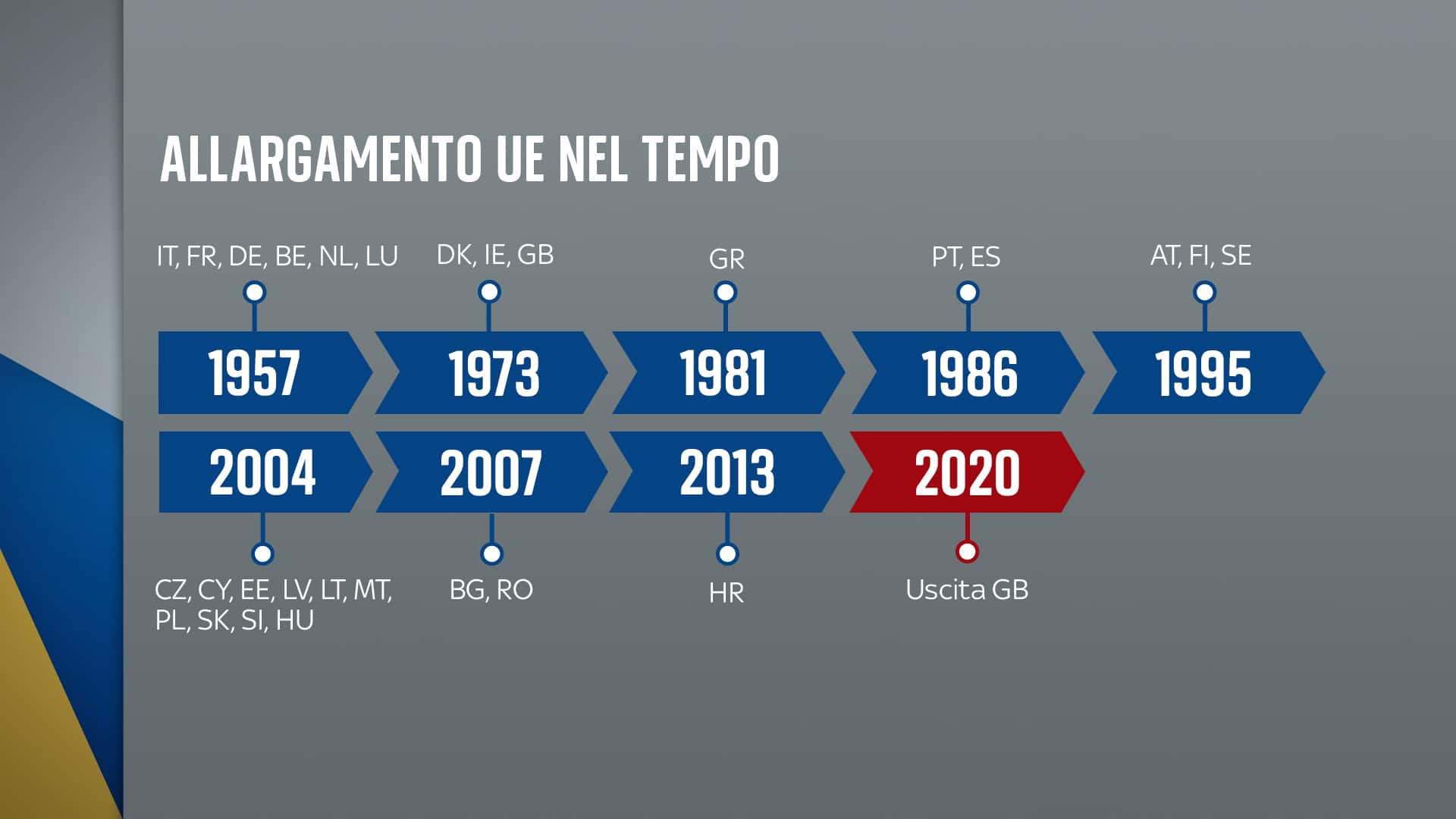 ALLARGAMENTO UE NEL TEMPO

IT, FR, DE, BE, NL, LU
1957

DK, IE, GB
1973

GR
1981

PT, ES
1986

AT, FI, SE
1995

2004
CZ, CY, EE, LV, LT, MT, PL, SK, SI, HU

2007
BG, RO

2013
HR

2020
Uscita GB